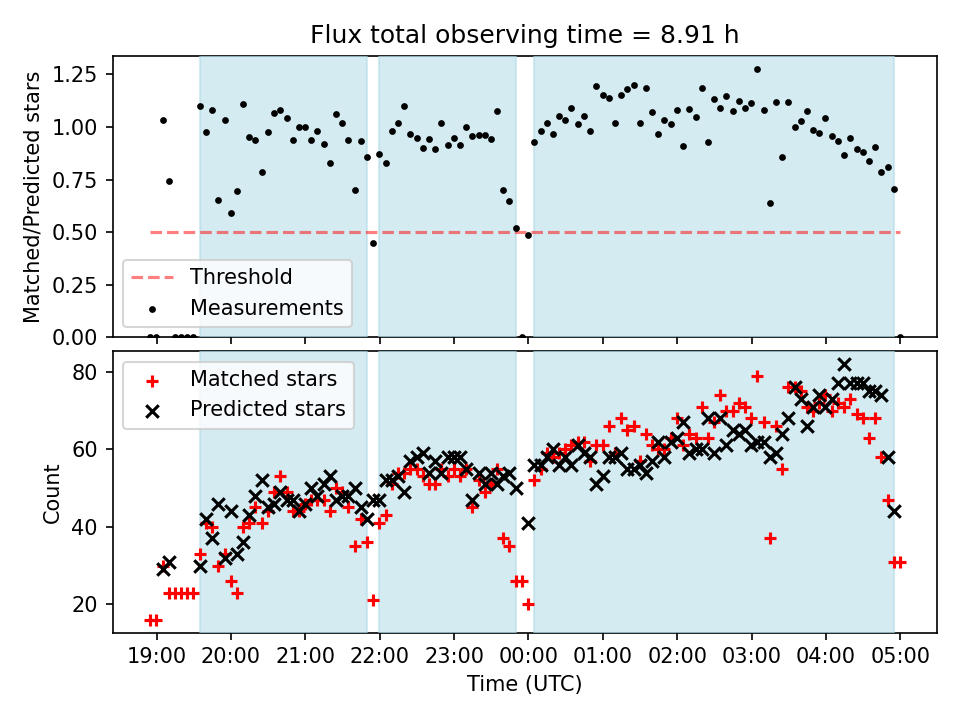 Flux total observing time = 8.91 h

Matched/Predicted stars

1.25
1.00
0.75
0.50
0.25
0.00

Threshold
Measurements

Count

80
60
40
20

Matched stars
Predicted stars

19:00 20:00 21:00 22:00 23:00 00:00 01:00 02:00 03:00 04:00 05:00

Time (UTC)